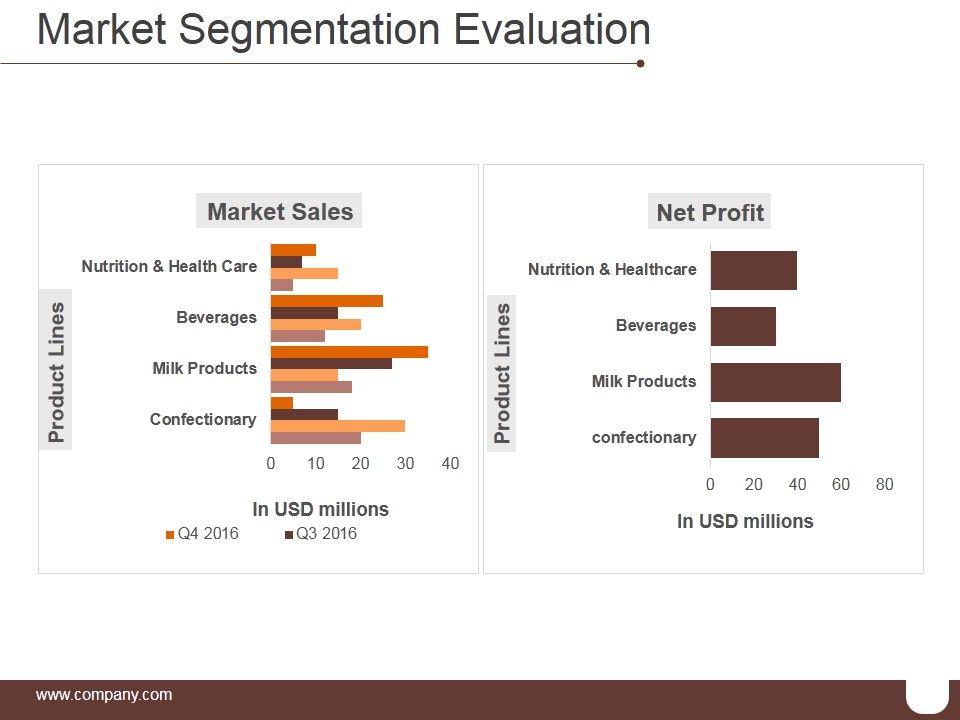 Market Segmentation Evaluation

Market Sales

Product Lines

Nutrition & Health Care
Beverages
Milk Products
Confectionary

0 10 20 30 40

In USD millions

Q4 2016 Q3 2016

Net Profit

Product Lines

Nutrition & Healthcare
Beverages
Milk Products
confectionary

0 20 40 60 80

In USD millions

www.company.com